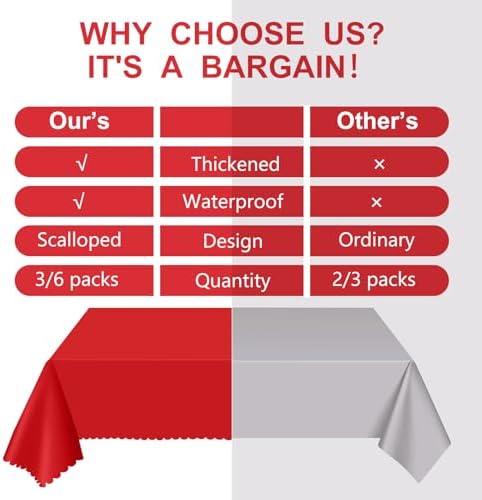 WHY CHOOSE US?
IT'S A BARGAIN!

| Our's | | Other's |
|---|---|---|
| √ | Thickened | × |
| √ | Waterproof | × |
| Scalloped | Design | Ordinary |
| 3/6 packs | Quantity | 2/3 packs |